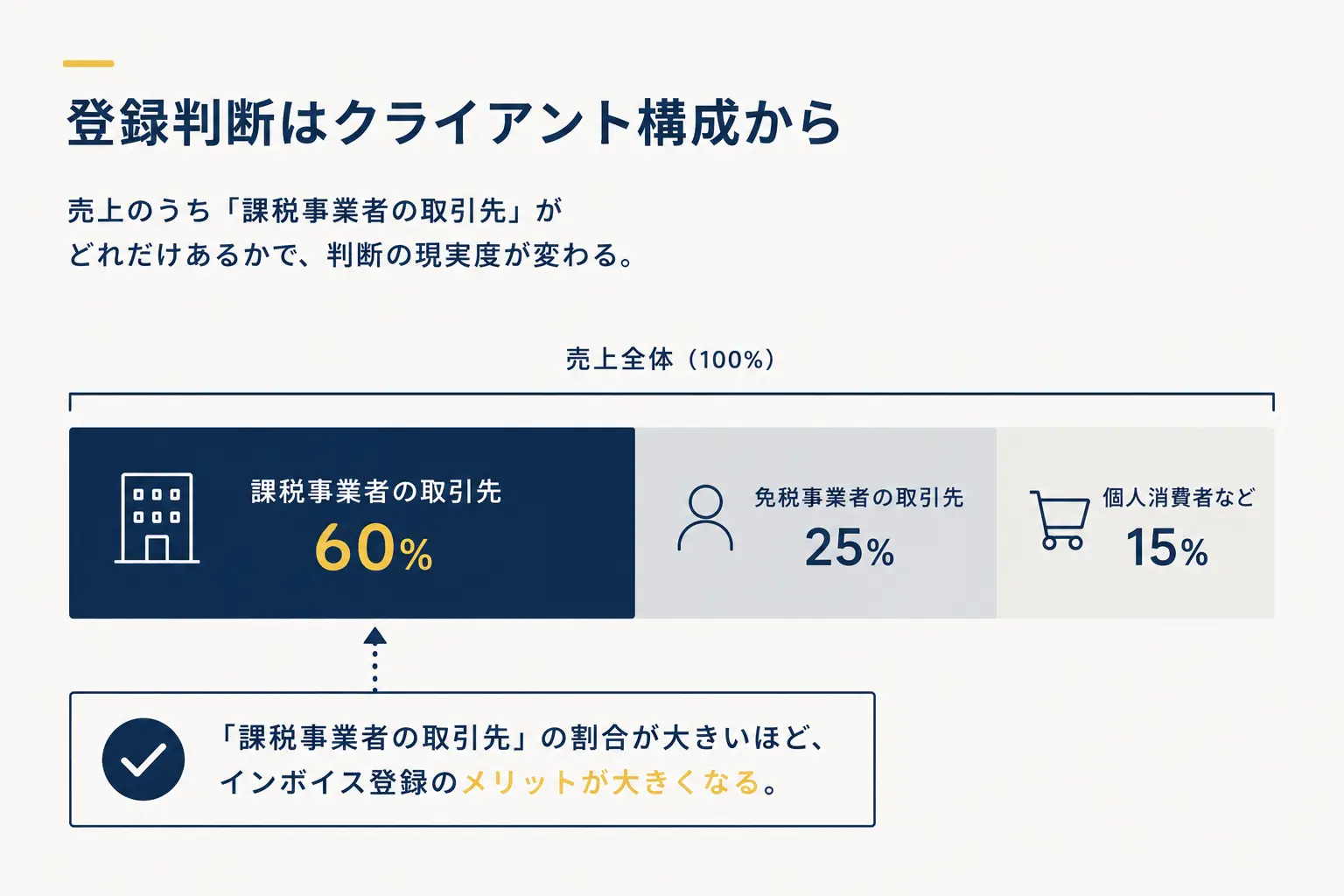 登録判断はクライアント構成から

売上のうち「課税事業者の取引先」が
どれだけあるかで、判断の現実度が変わる。

売上全体（100%）

課税事業者の取引先
60%

免税事業者の取引先
25%

個人消費者など
15%

「課税事業者の取引先」の割合が大きいほど、
インボイス登録のメリットが大きくなる。